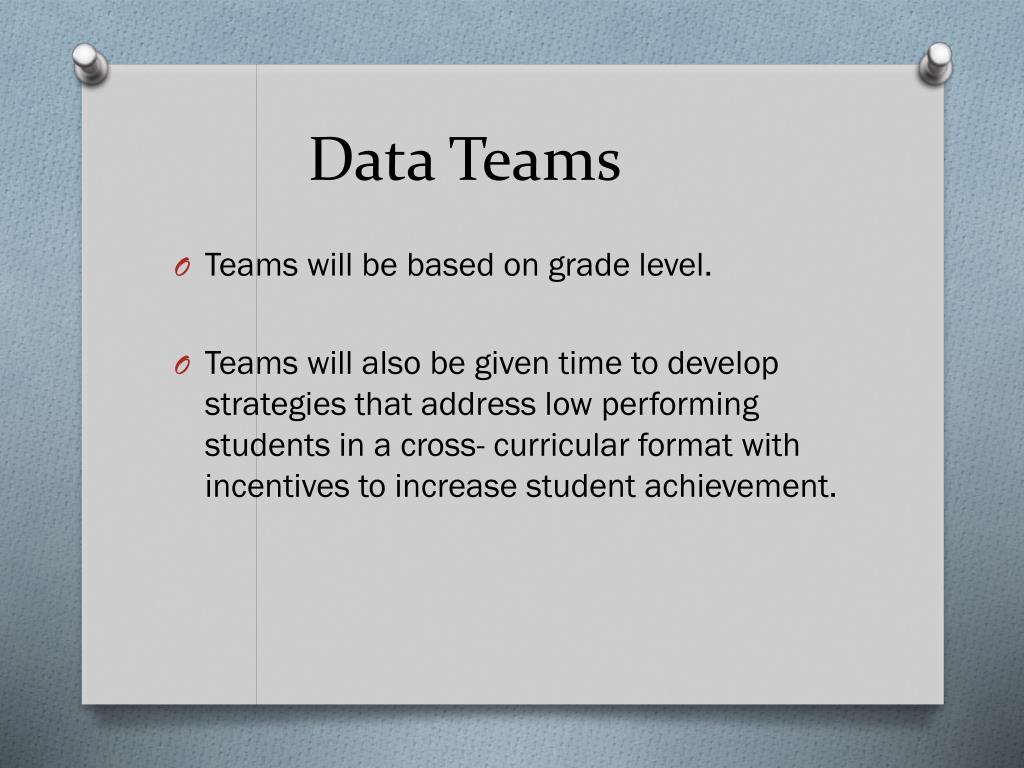 Data Teams

O Teams will be based on grade level.

O Teams will also be given time to develop strategies that address low performing students in a cross- curricular format with incentives to increase student achievement.